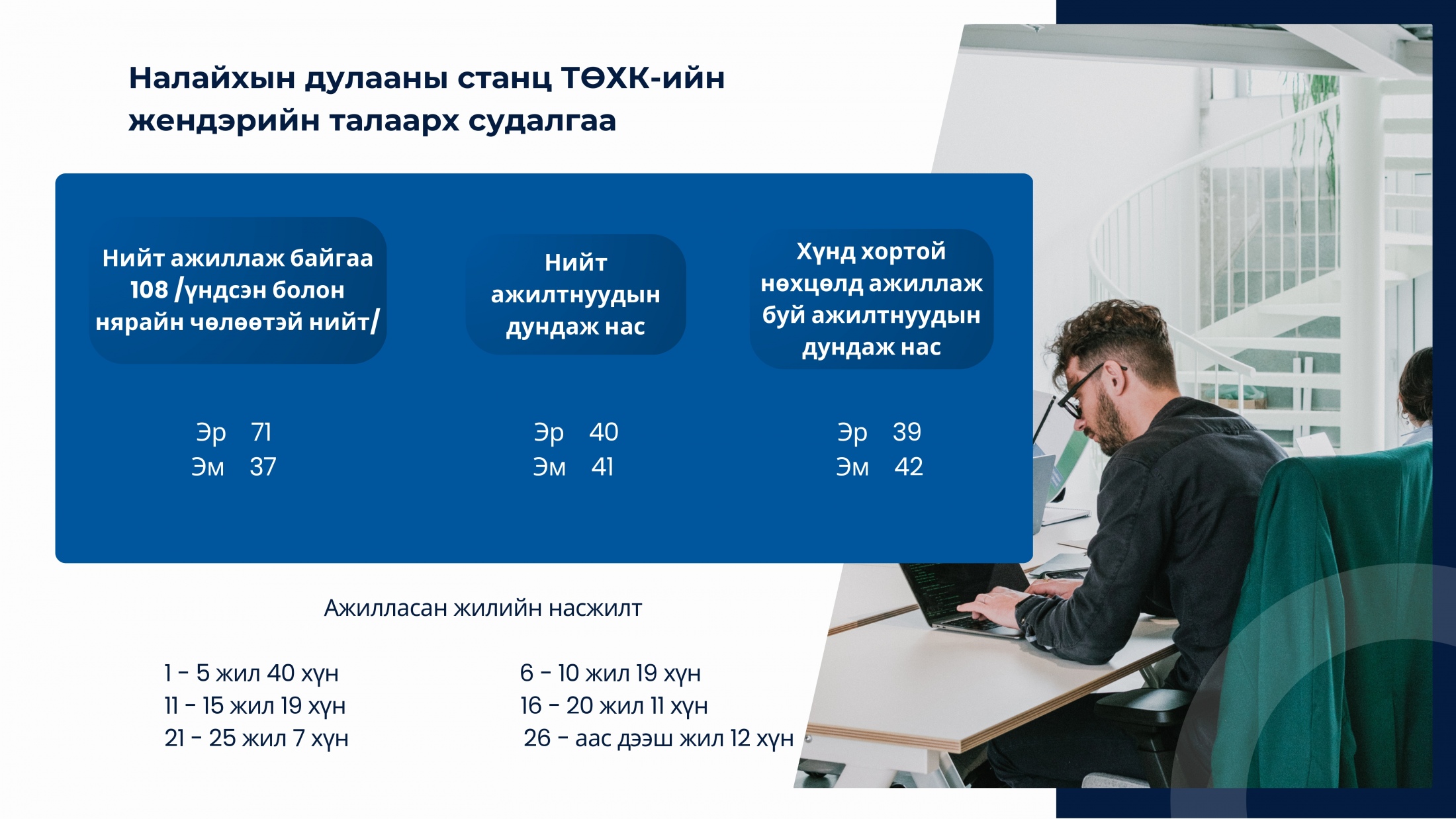 Налайхын дулааны станц ТӨХК-ийн жендэрийн талаарх судалгаа

Нийт ажиллаж байгаа 108 /үндсэн болон нярайн чөлөөтэй нийт/

Эр 71
Эм 37

Нийт ажилтнуудын дундаж нас

Эр 40
Эм 41

Хүнд хортой нөхцөлд ажиллаж буй ажилтнуудын дундаж нас

Эр 39
Эм 42

Ажилласан жилийн насжилт

1 - 5 жил 40 хүн
11 - 15 жил 19 хүн
21 - 25 жил 7 хүн

6 - 10 жил 19 хүн
16 - 20 жил 11 хүн
26 - аас дээш жил 12 хүн